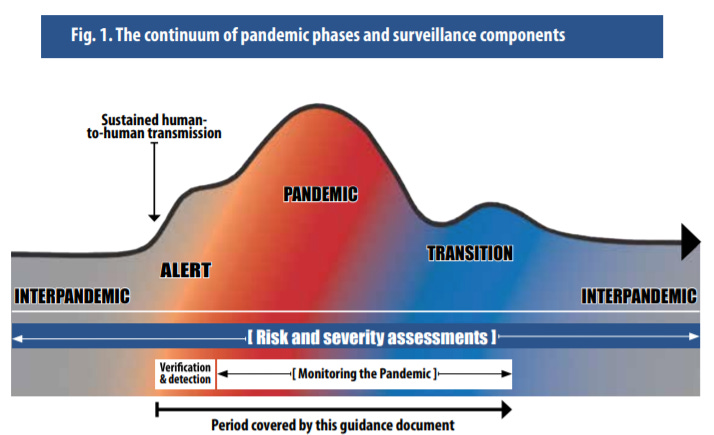 Fig. 1. The continuum of pandemic phases and surveillance components

Sustained human-to-human transmission

PANDEMIC

ALERT

TRANSITION

INTERPANDEMIC

INTERPANDEMIC

[ Risk and severity assessments ]

Verification & detection

[ Monitoring the Pandemic ]

Period covered by this guidance document